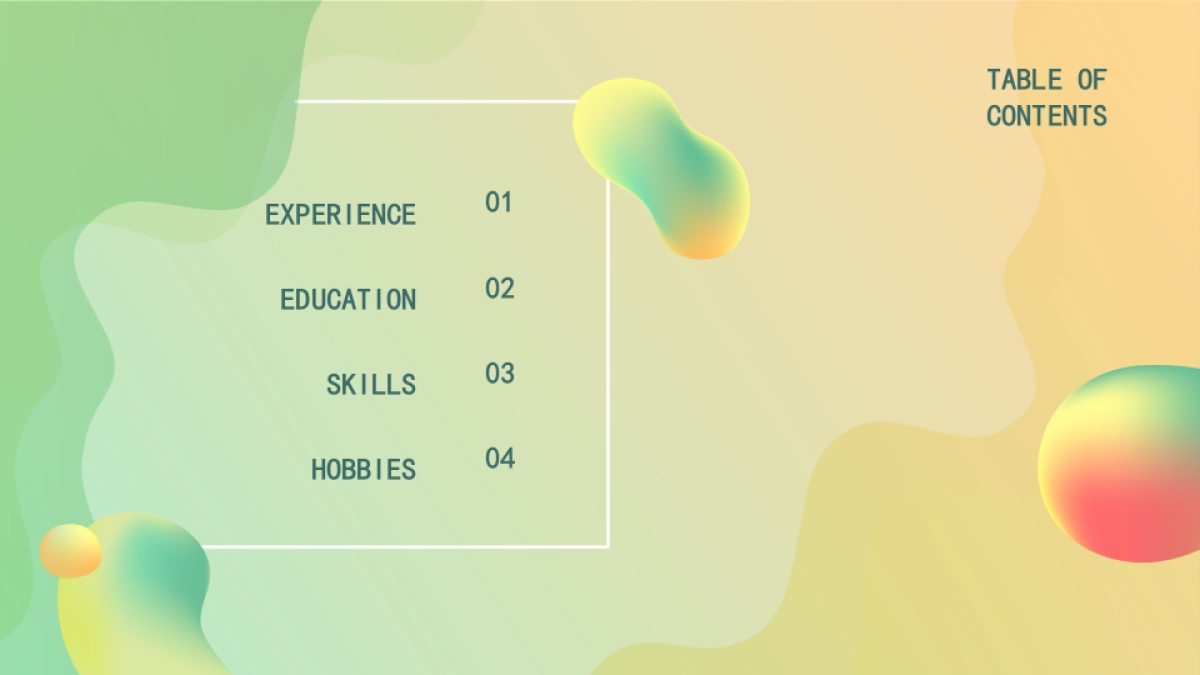 TABLE OF CONTENTS

EXPERIENCE 01

EDUCATION 02

SKILLS 03

HOBBIES 04